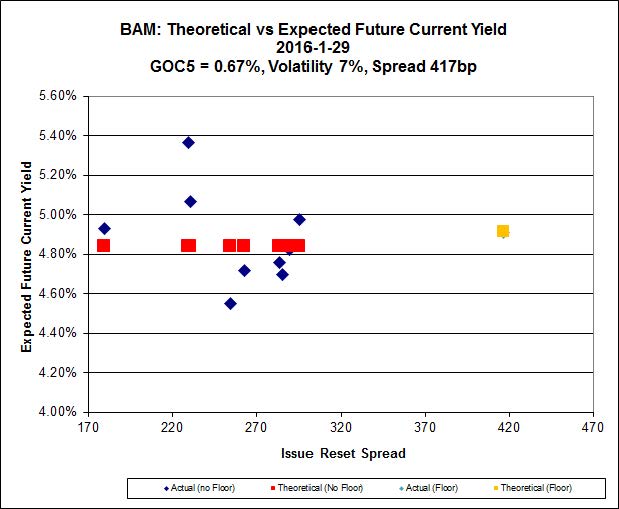 BAM: Theoretical vs Expected Future Current Yield
2016-1-29
GOC5 = 0.67%, Volatility 7%, Spread 417bp

Expected Future Current Yield

5.60%
5.40%
5.20%
5.00%
4.80%
4.60%
4.40%
4.20%
4.00%

170 220 270 320 370 420 470

Issue Reset Spread

Actual (no Floor) Theoretical (No Floor) Actual (Floor) Theoretical (Floor)